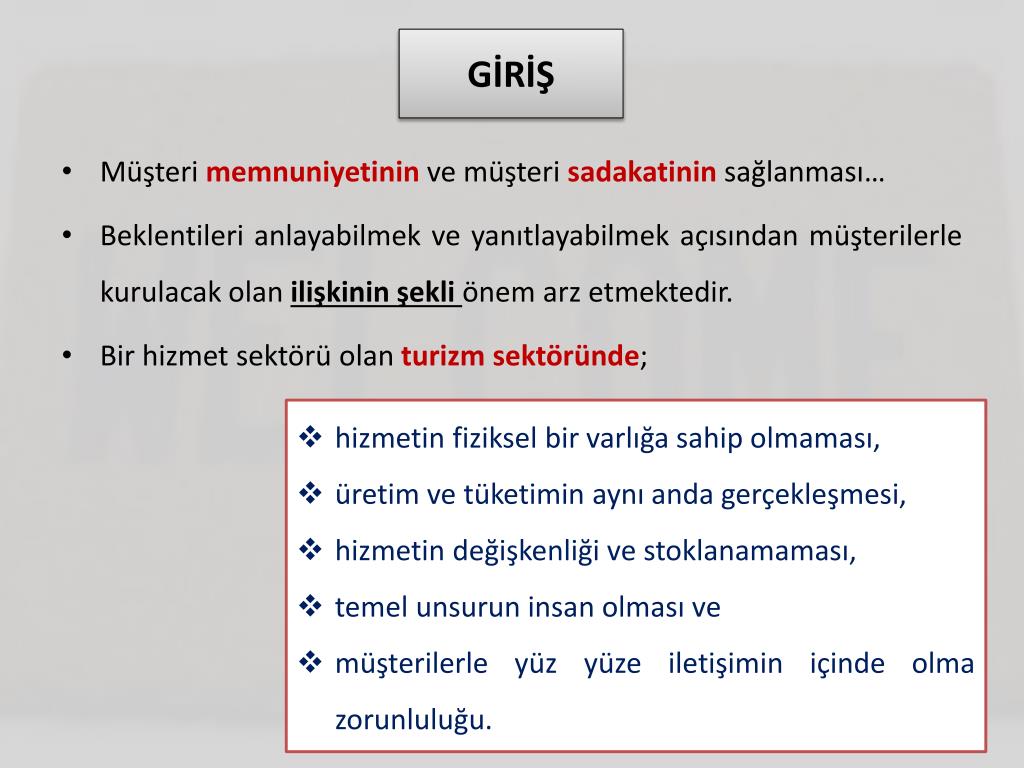 GİRİŞ

• Müşteri memnuniyetinin ve müşteri sadakatinin sağlanması…

• Beklentileri anlayabilmek ve yanıtlayabilmek açısından müşterilerle kurulacak olan ilişkinin şekli önem arz etmektedir.

• Bir hizmet sektörü olan turizm sektöründe;

❖ hizmetin fiziksel bir varlığa sahip olmaması,
❖ üretim ve tüketimin aynı anda gerçekleşmesi,
❖ hizmetin değişkenliği ve stoklanamaması,
❖ temel unsurun insan olması ve
❖ müşterilerle yüz yüze iletişimin içinde olma zorunluluğu.